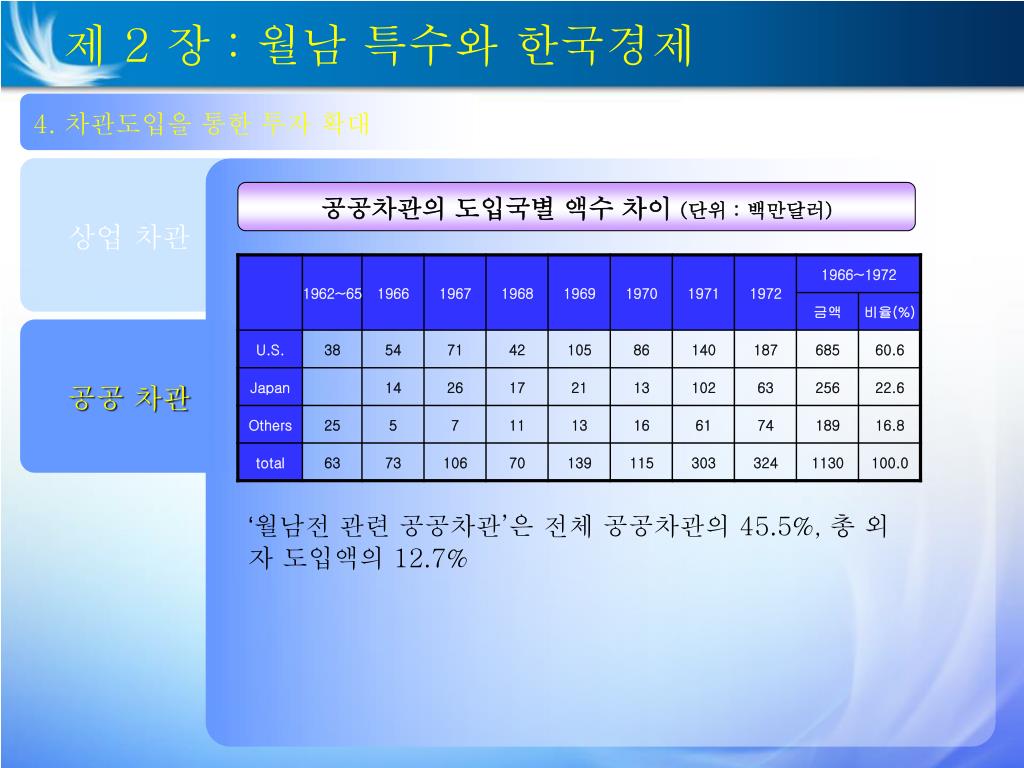 제 2 장 : 월남 특수와 한국경제

4. 차관도입을 통한 투자 확대

상업 차관

공공 차관

공공차관의 도입국별 액수 차이 (단위 : 백만달러)

| | 1962~65 | 1966 | 1967 | 1968 | 1969 | 1970 | 1971 | 1972 | 1966~1972 금액 | 1966~1972 비율(%) |
|---|---|---|---|---|---|---|---|---|---|---|
| U.S. | 38 | 54 | 71 | 42 | 105 | 86 | 140 | 187 | 685 | 60.6 |
| Japan | | 14 | 26 | 17 | 21 | 13 | 102 | 63 | 256 | 22.6 |
| Others | 25 | 5 | 7 | 11 | 13 | 16 | 61 | 74 | 189 | 16.8 |
| total | 63 | 73 | 106 | 70 | 139 | 115 | 303 | 324 | 1130 | 100.0 |

‘월남전 관련 공공차관’은 전체 공공차관의 45.5%, 총 외자 도입액의 12.7%